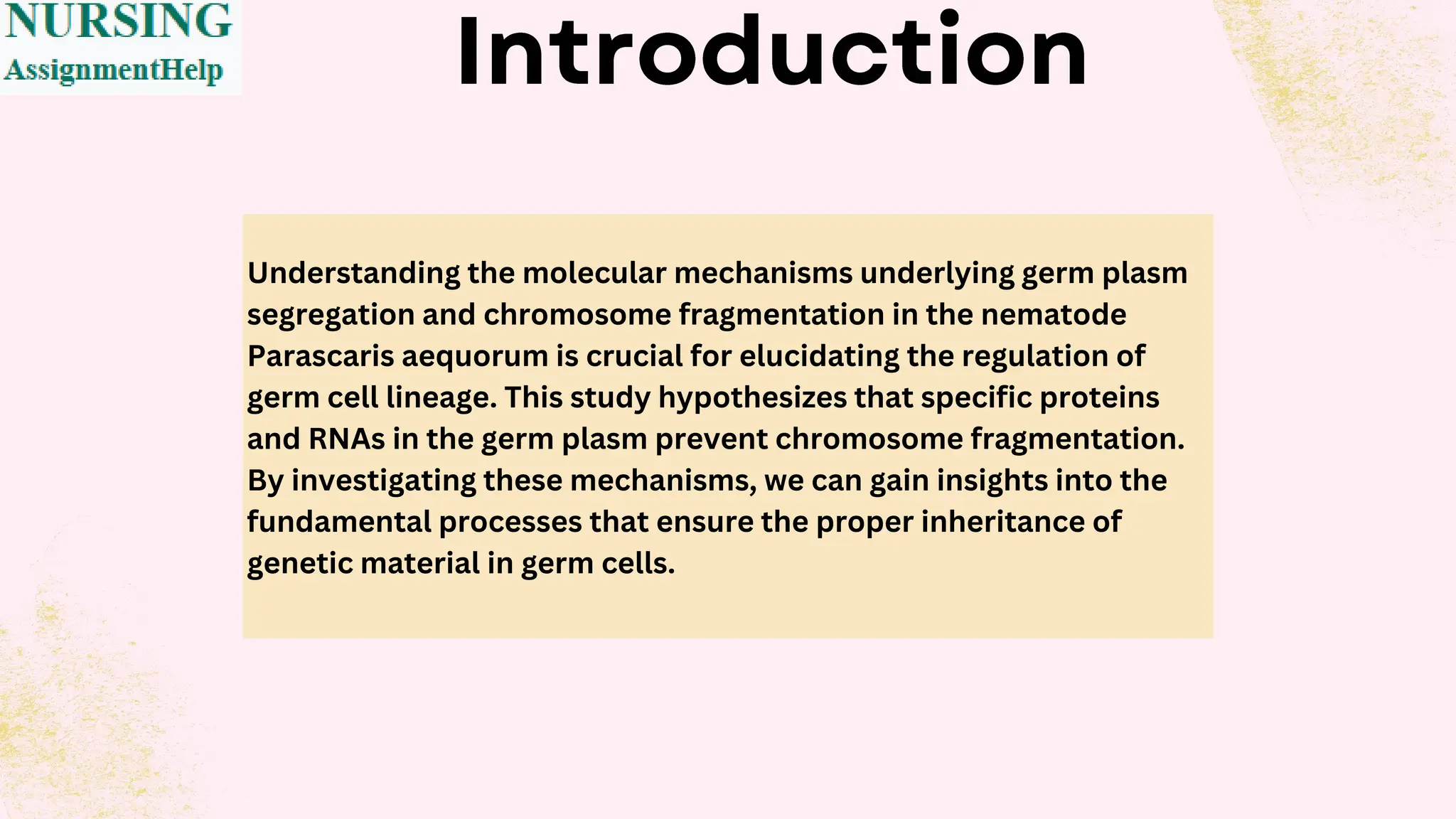 NURSING
AssignmentHelp

Introduction

Understanding the molecular mechanisms underlying germ plasm segregation and chromosome fragmentation in the nematode Parascaris aequorum is crucial for elucidating the regulation of germ cell lineage. This study hypothesizes that specific proteins and RNAs in the germ plasm prevent chromosome fragmentation. By investigating these mechanisms, we can gain insights into the fundamental processes that ensure the proper inheritance of genetic material in germ cells.